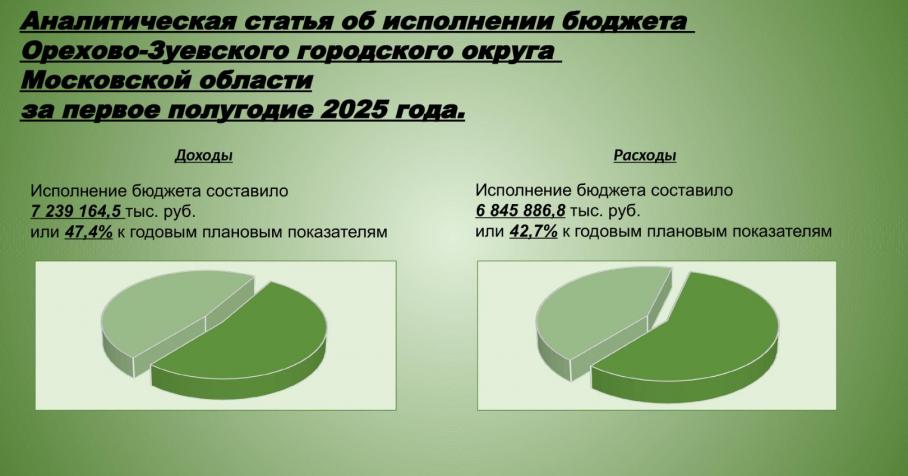 Аналитическая статья об исполнении бюджета Орехово-Зуевского городского округа Московской области за первое полугодие 2025 года.

Доходы

Исполнение бюджета составило 7 239 164,5 тыс. руб. или 47,4% к годовым плановым показателям

Расходы

Исполнение бюджета составило 6 845 886,8 тыс. руб. или 42,7% к годовым плановым показателям